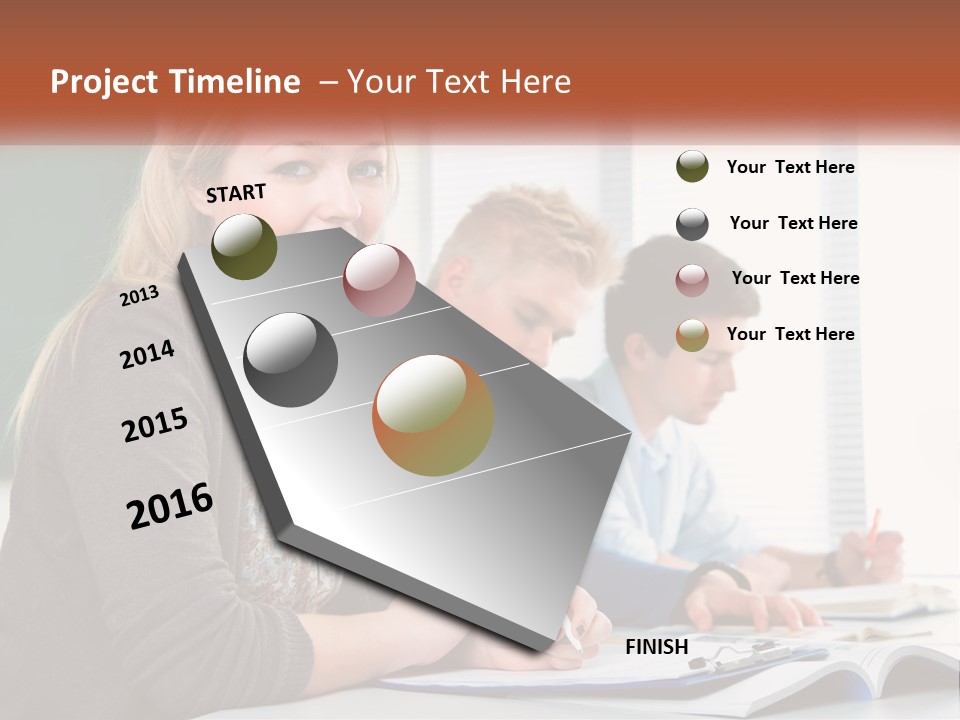 Project Timeline – Your Text Here

START

2013

2014

2015

2016

FINISH

Your Text Here

Your Text Here

Your Text Here

Your Text Here